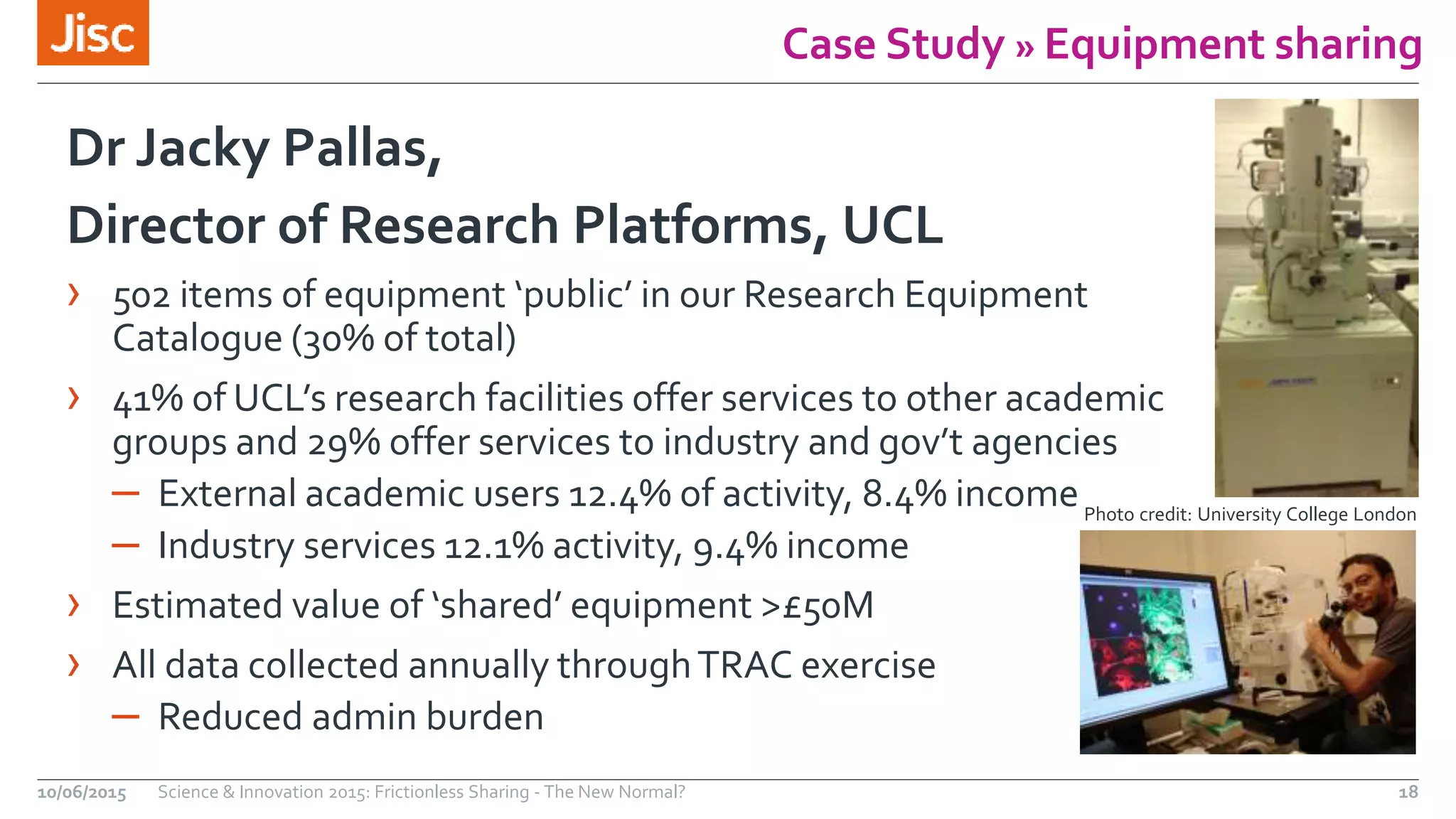 Jisc

Case Study » Equipment sharing

Dr Jacky Pallas,

Director of Research Platforms, UCL

› 502 items of equipment 'public' in our Research Equipment Catalogue (30% of total)

› 41% of UCL's research facilities offer services to other academic groups and 29% offer services to industry and gov't agencies

– External academic users 12.4% of activity, 8.4% income

– Industry services 12.1% activity, 9.4% income

› Estimated value of 'shared' equipment >£50M

› All data collected annually through TRAC exercise

– Reduced admin burden

Photo credit: University College London

10/06/2015 Science & Innovation 2015: Frictionless Sharing - The New Normal? 18